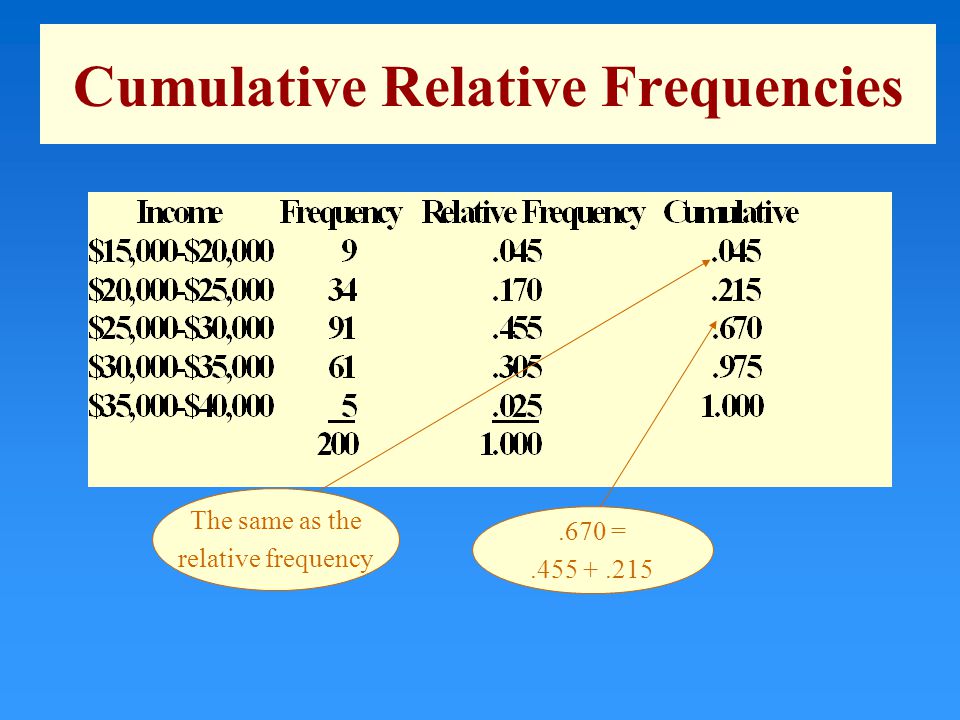 Cumulative Relative Frequencies

| Income | Frequency | Relative Frequency | Cumulative |
|---|---|---|---|
| \$15,000-\$20,000 | 9 | .045 | .045 |
| \$20,000-\$25,000 | 34 | .170 | .215 |
| \$25,000-\$30,000 | 91 | .455 | .670 |
| \$30,000-\$35,000 | 61 | .305 | .975 |
| \$35,000-\$40,000 | 5 | .025 | 1.000 |
| | 200 | 1.000 | |

The same as the relative frequency

.670 = .455 + .215